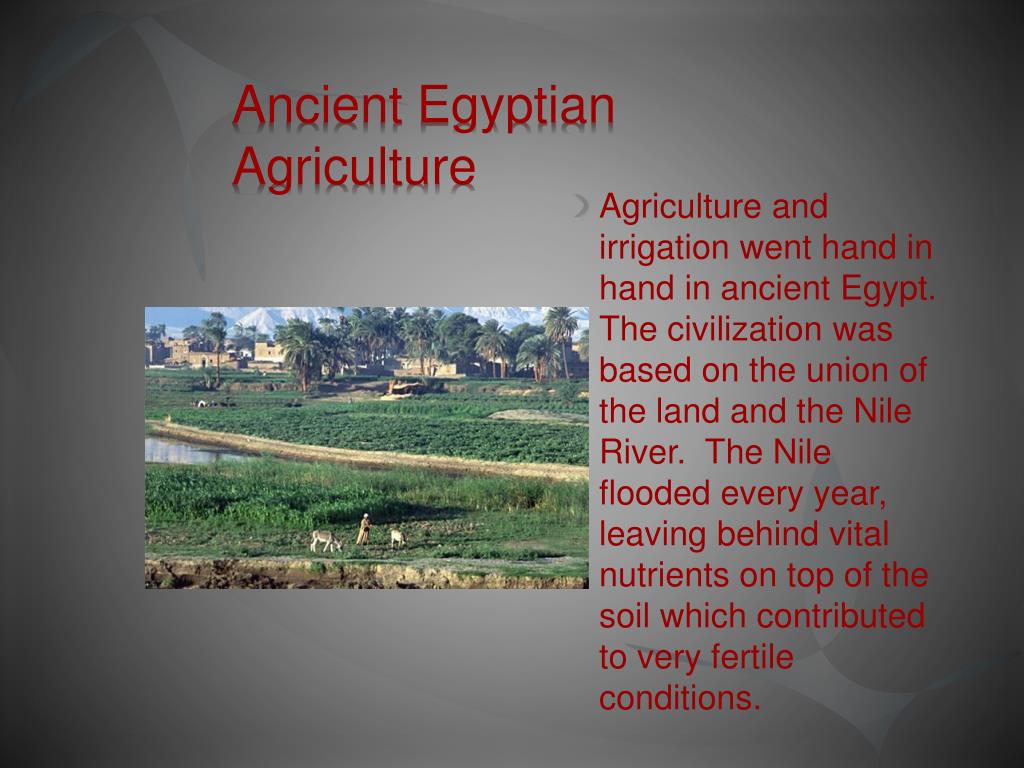 Ancient Egyptian Agriculture

Agriculture and irrigation went hand in hand in ancient Egypt. The civilization was based on the union of the land and the Nile River.  The Nile flooded every year, leaving behind vital nutrients on top of the soil which contributed to very fertile conditions.